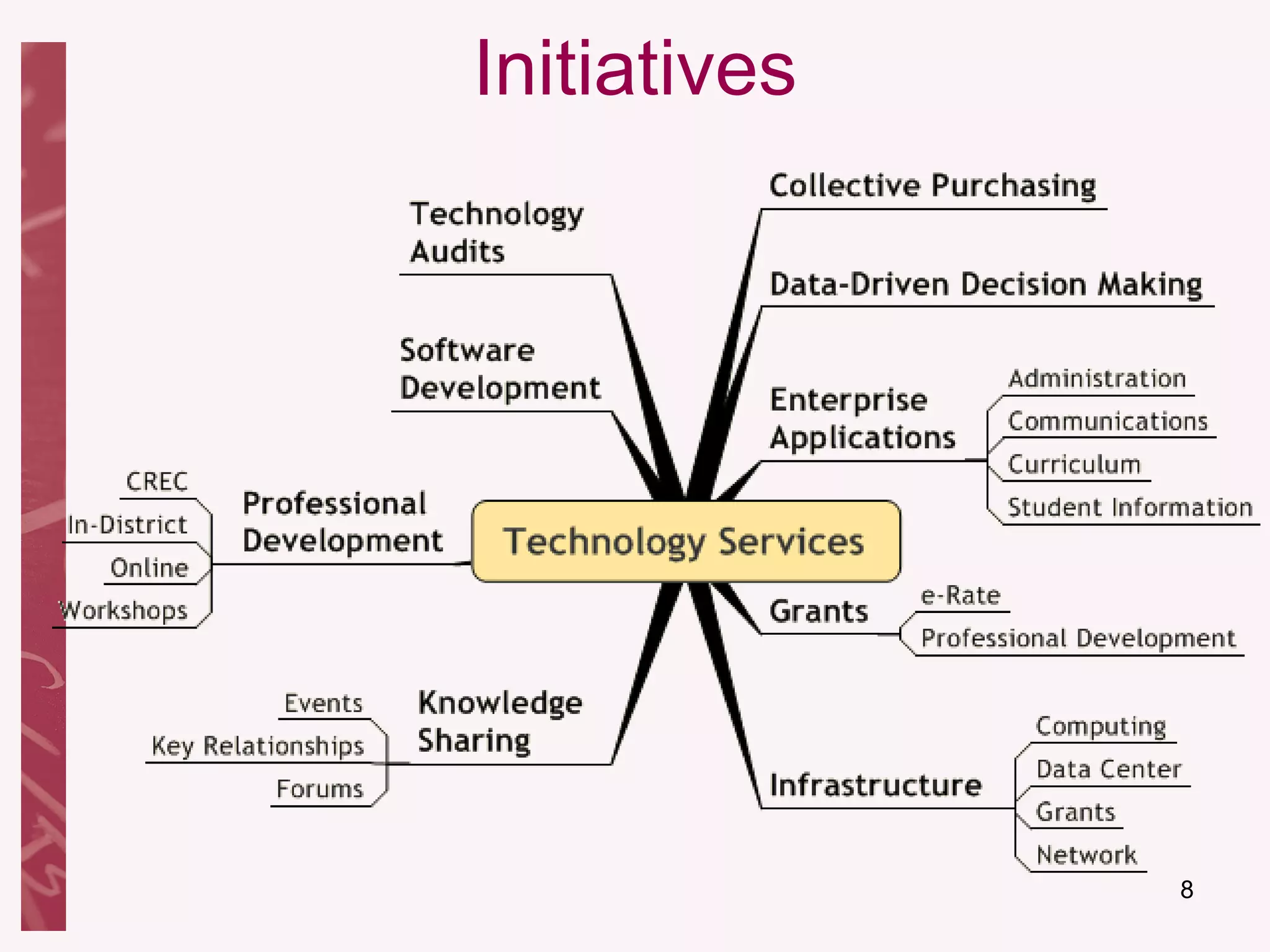 Initiatives

Technology Services

Technology Audits

Software Development

Professional Development

CREC

In-District

Online

Workshops

Knowledge Sharing

Events

Key Relationships

Forums

Collective Purchasing

Data-Driven Decision Making

Enterprise Applications

Administration

Communications

Curriculum

Student Information

Grants

e-Rate

Professional Development

Infrastructure

Computing

Data Center

Grants

Network

8